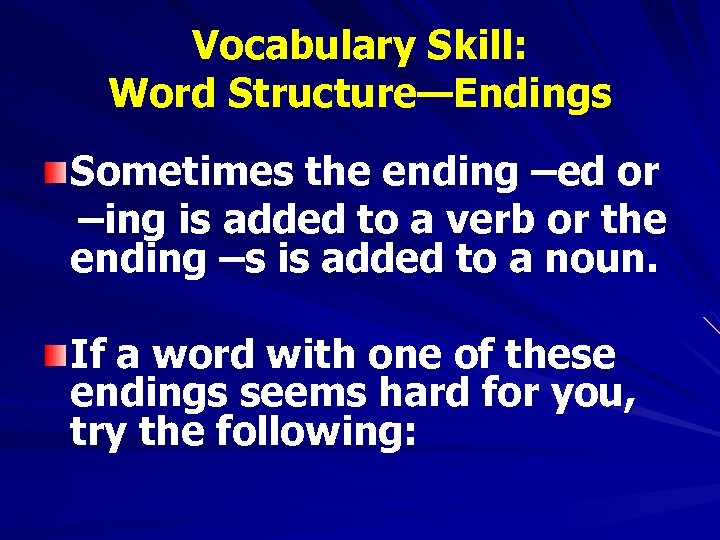 Vocabulary Skill:
Word Structure—Endings

Sometimes the ending –ed or –ing is added to a verb or the ending –s is added to a noun.

If a word with one of these endings seems hard for you, try the following: